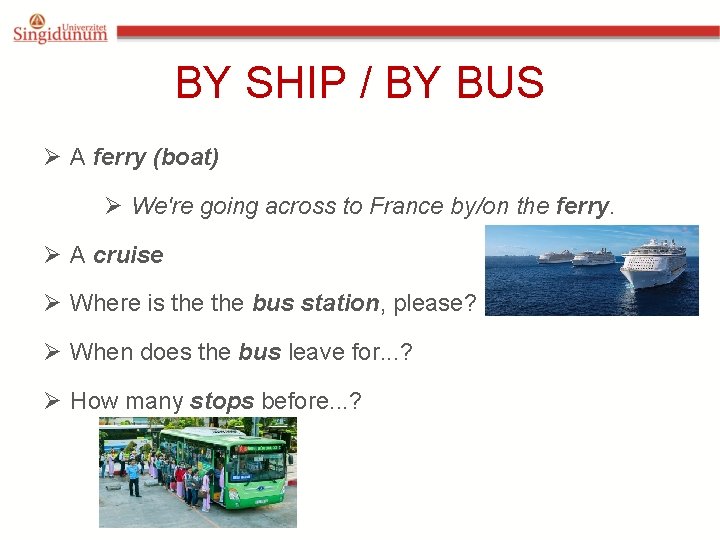 Univerzitet Singidunum

BY SHIP / BY BUS

➢ A ferry (boat)

➢ We're going across to France by/on the ferry.

➢ A cruise

➢ Where is the the bus station, please?

➢ When does the bus leave for...?

➢ How many stops before...?